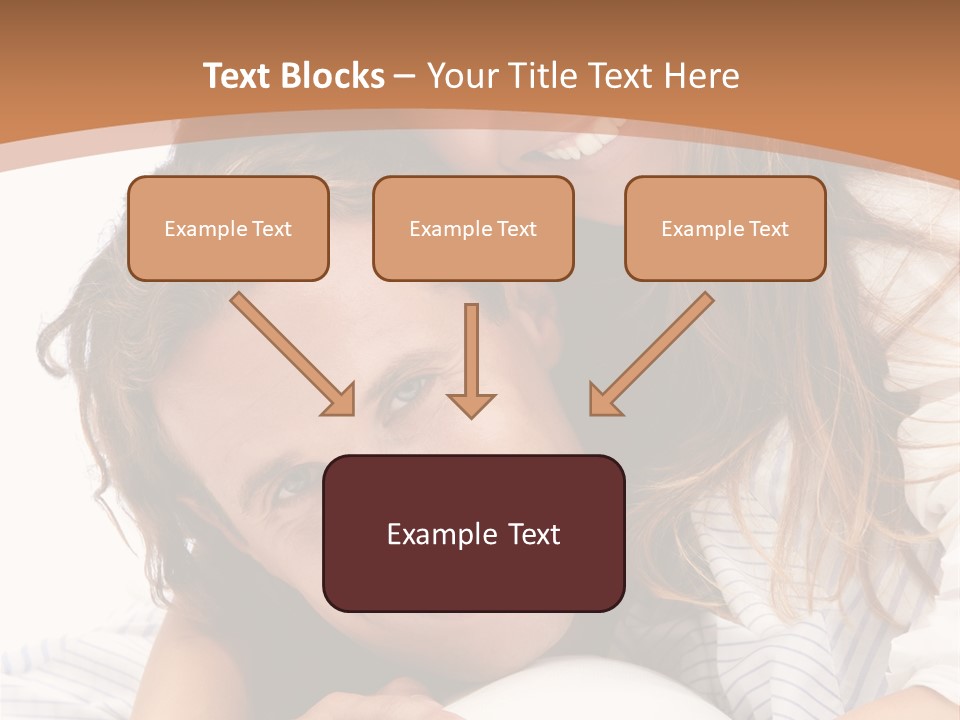 Text Blocks – Your Title Text Here

Example Text

Example Text

Example Text

Example Text